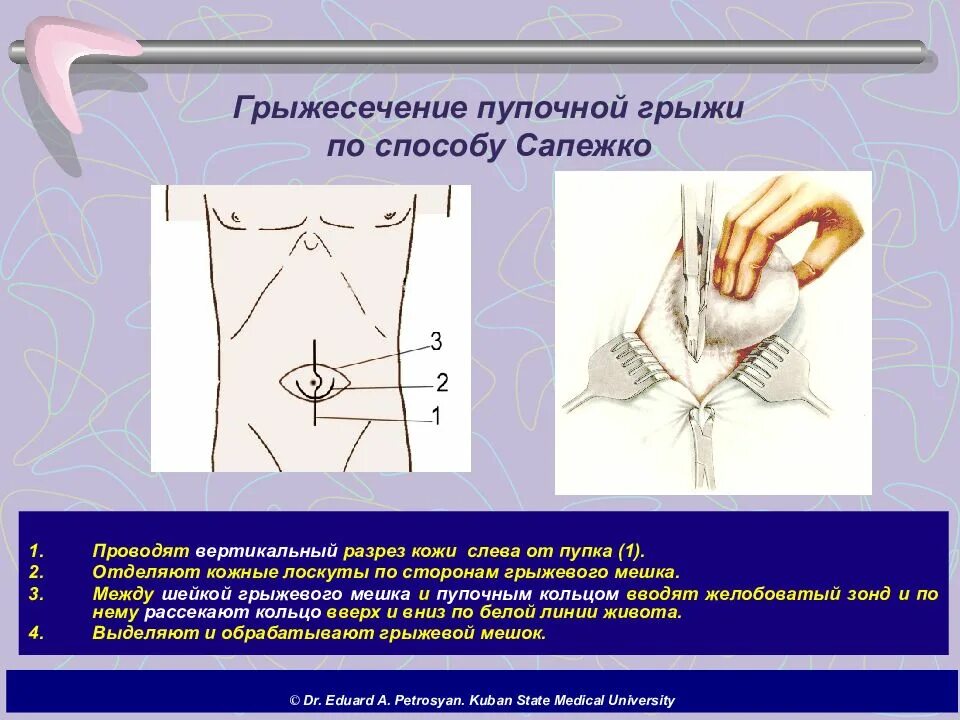 Грыжесечение пупочной грыжи по способу Сапежко

3
2
1

1. Проводят вертикальный разрез кожи слева от пупка (1).
2. Отделяют кожные лоскуты по сторонам грыжевого мешка.
3. Между шейкой грыжевого мешка и пупочным кольцом вводят желобоватый зонд и по нему рассекают кольцо вверх и вниз по белой линии живота.
4. Выделяют и обрабатывают грыжевой мешок.

© Dr. Eduard A. Petrosyan. Kuban State Medical University